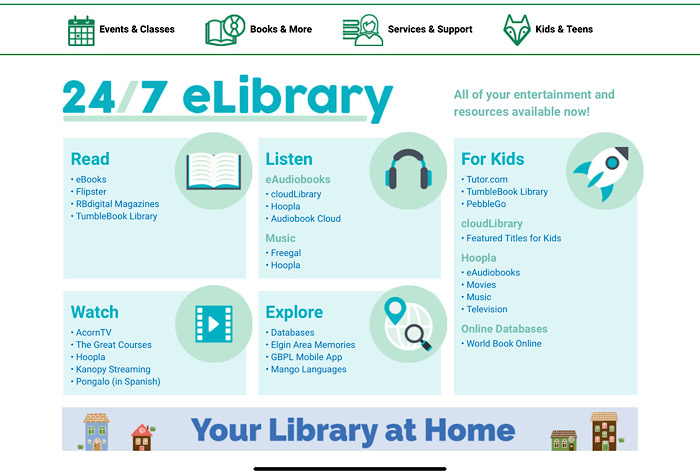 Events & Classes Books & More Services & Support Kids & Teens

24/7 eLibrary

All of your entertainment and resources available now!

Read
• eBooks
• Flipster
• RBdigital Magazines
• TumbleBook Library

Listen
eAudiobooks
• cloudLibrary
• Hoopla
• Audiobook Cloud
Music
• Freegal
• Hoopla

For Kids
• Tutor.com
• TumbleBook Library
• PebbleGo
cloudLibrary
• Featured Titles for Kids
Hoopla
• eAudiobooks
• Movies
• Music
• Television
Online Databases
• World Book Online

Watch
• AcornTV
• The Great Courses
• Hoopla
• Kanopy Streaming
• Pongalo (in Spanish)

Explore
• Databases
• Elgin Area Memories
• GBPL Mobile App
• Mango Languages

Your Library at Home